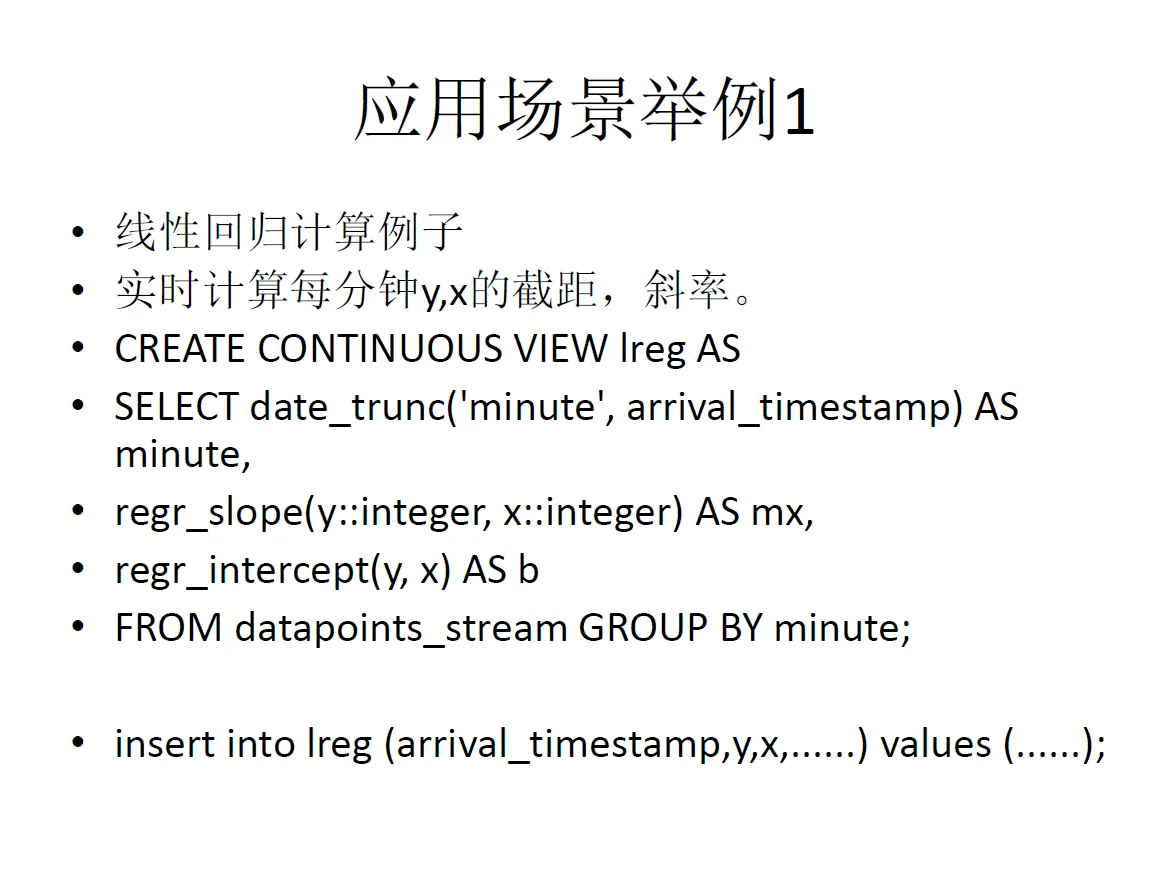 应用场景举例1

• 线性回归计算例子
• 实时计算每分钟y,x的截距，斜率。
• CREATE CONTINUOUS VIEW lreg AS
• SELECT date_trunc('minute', arrival_timestamp) AS minute,
• regr_slope(y::integer, x::integer) AS mx,
• regr_intercept(y, x) AS b
• FROM datapoints_stream GROUP BY minute;

• insert into lreg (arrival_timestamp,y,x,......) values (......);